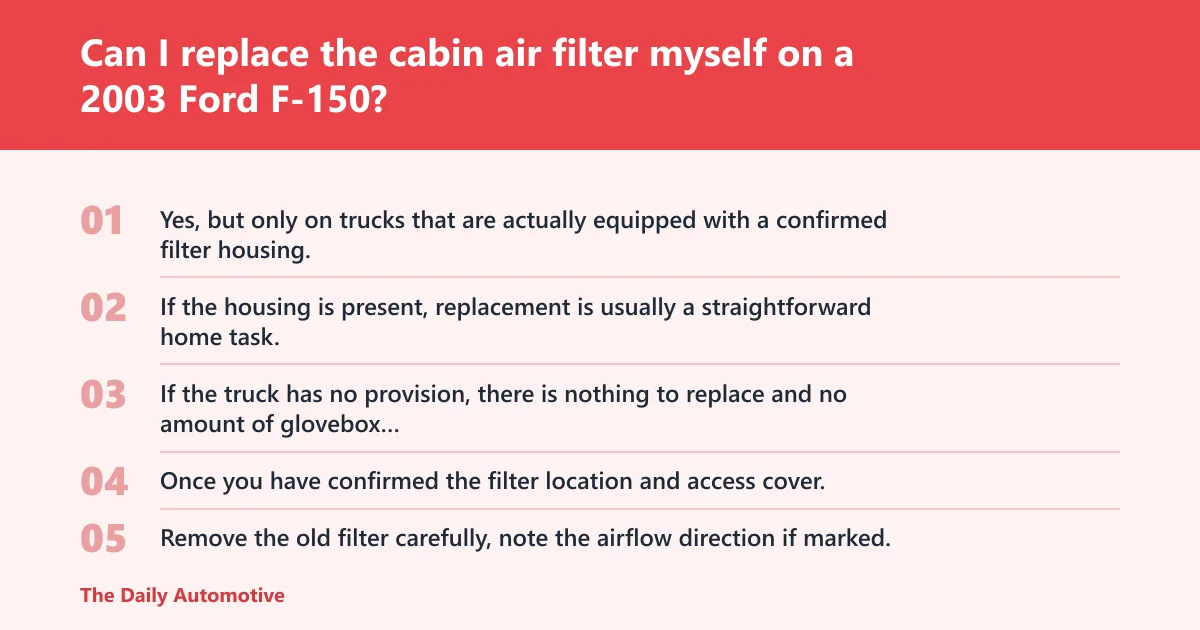 Can I replace the cabin air filter myself on a 2003 Ford F-150?

01 Yes, but only on trucks that are actually equipped with a confirmed filter housing.

02 If the housing is present, replacement is usually a straightforward home task.

03 If the truck has no provision, there is nothing to replace and no amount of glovebox...

04 Once you have confirmed the filter location and access cover.

05 Remove the old filter carefully, note the airflow direction if marked.

The Daily Automotive